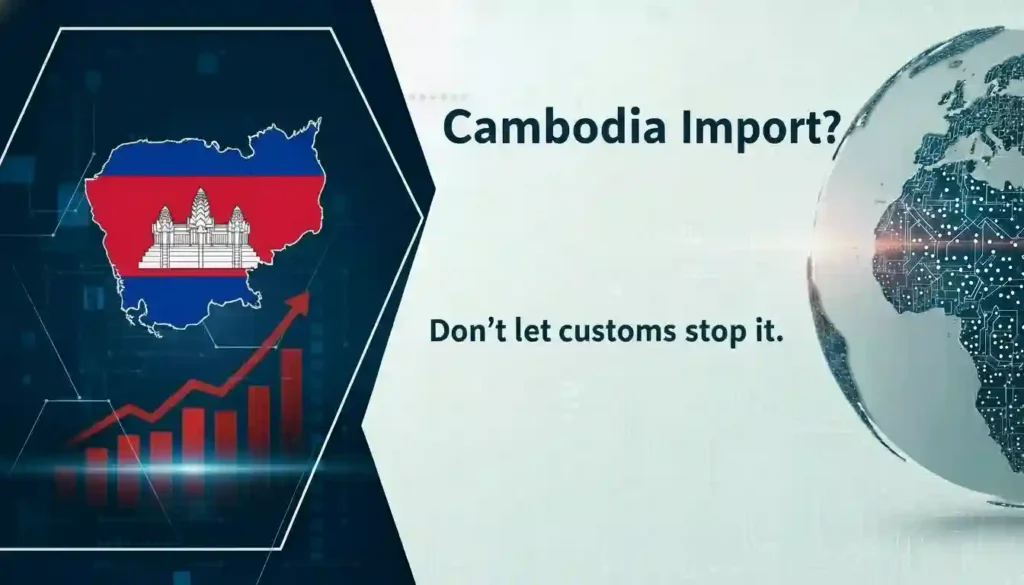 Cambodia Import?

Don’t let customs stop it.